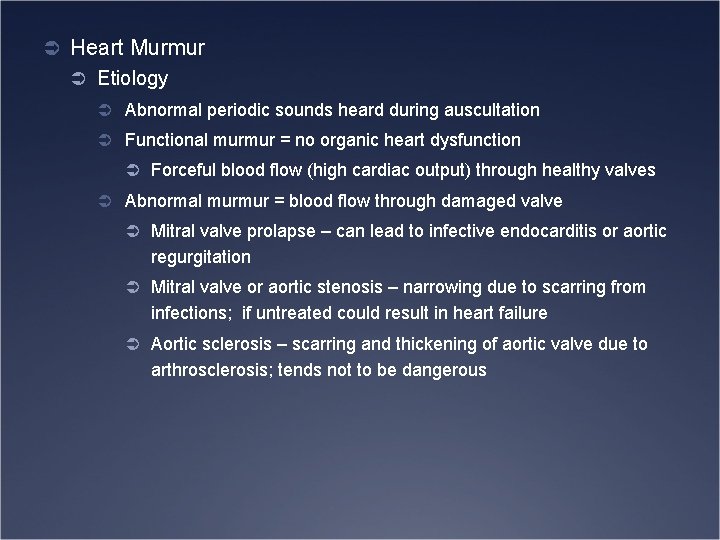 Heart Murmur

Etiology

Abnormal periodic sounds heard during auscultation

Functional murmur = no organic heart dysfunction

Forceful blood flow (high cardiac output) through healthy valves

Abnormal murmur = blood flow through damaged valve

Mitral valve prolapse – can lead to infective endocarditis or aortic regurgitation

Mitral valve or aortic stenosis – narrowing due to scarring from infections; if untreated could result in heart failure

Aortic sclerosis – scarring and thickening of aortic valve due to arthrosclerosis; tends not to be dangerous